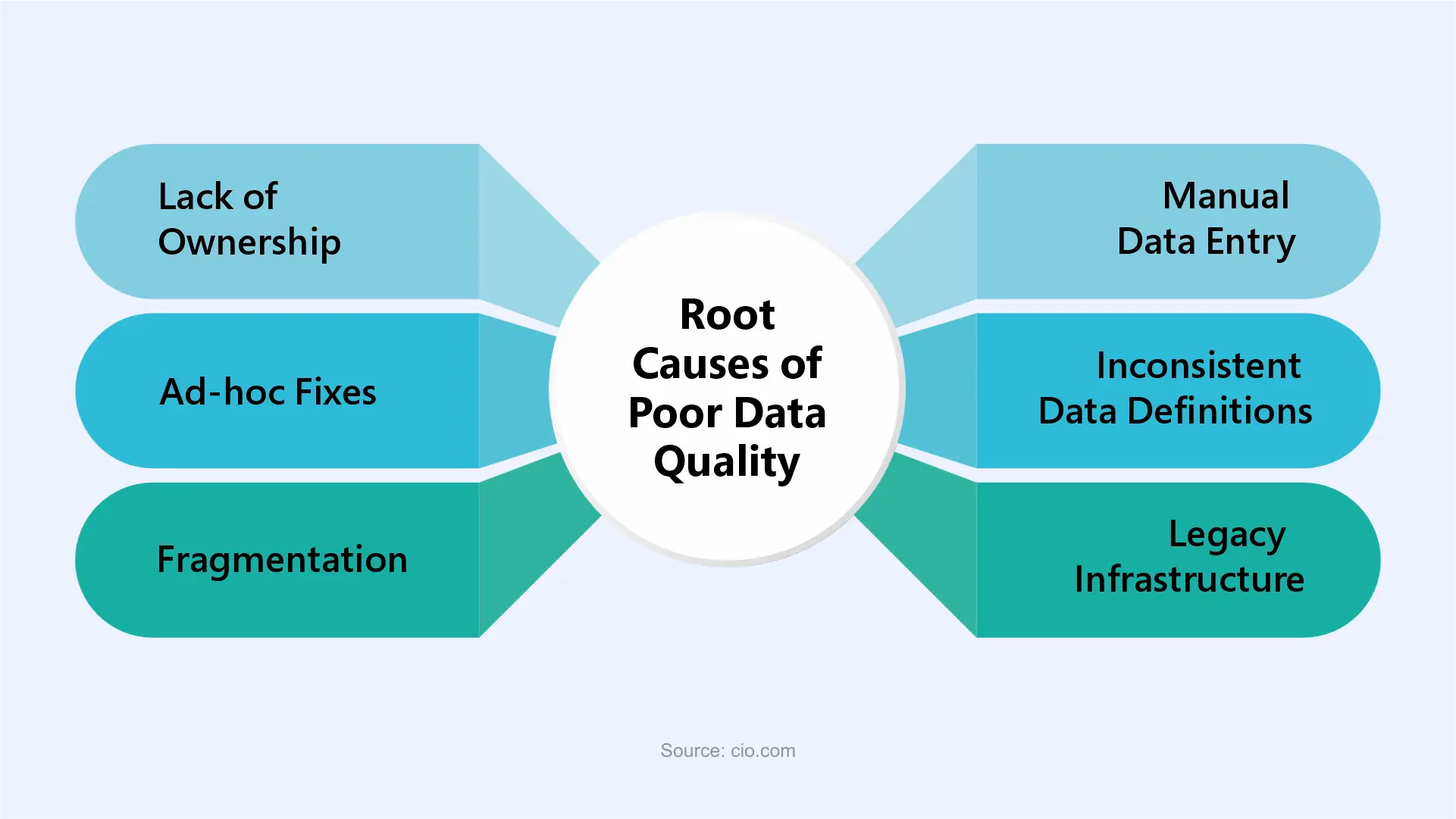 Lack of Ownership

Ad-hoc Fixes

Fragmentation

Root Causes of Poor Data Quality

Manual Data Entry

Inconsistent Data Definitions

Legacy Infrastructure

Source: cio.com